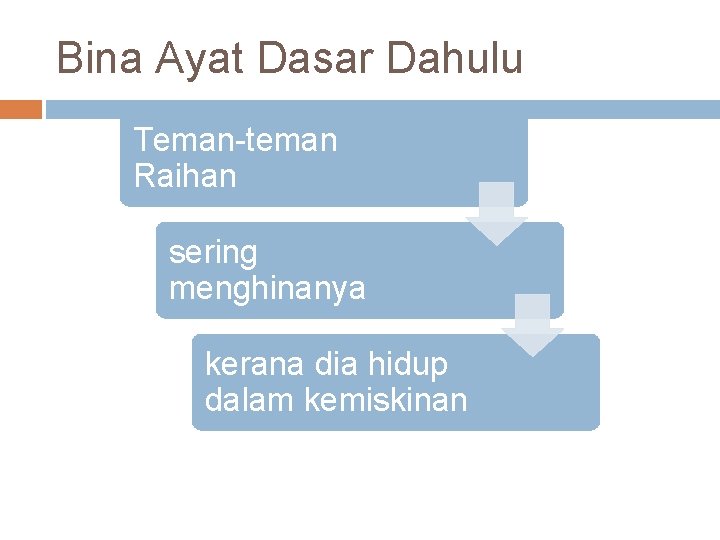 Bina Ayat Dasar Dahulu

Teman-teman Raihan

sering menghinanya

kerana dia hidup dalam kemiskinan